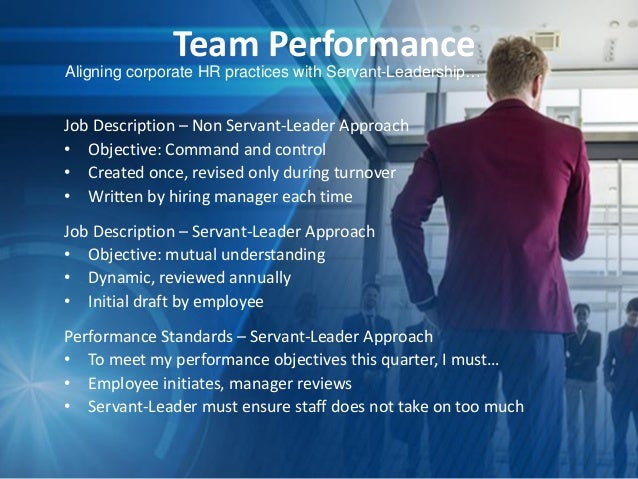 Team Performance
Aligning corporate HR practices with Servant-Leadership…

Job Description – Non Servant-Leader Approach
• Objective: Command and control
• Created once, revised only during turnover
• Written by hiring manager each time

Job Description – Servant-Leader Approach
• Objective: mutual understanding
• Dynamic, reviewed annually
• Initial draft by employee

Performance Standards – Servant-Leader Approach
• To meet my performance objectives this quarter, I must…
• Employee initiates, manager reviews
• Servant-Leader must ensure staff does not take on too much